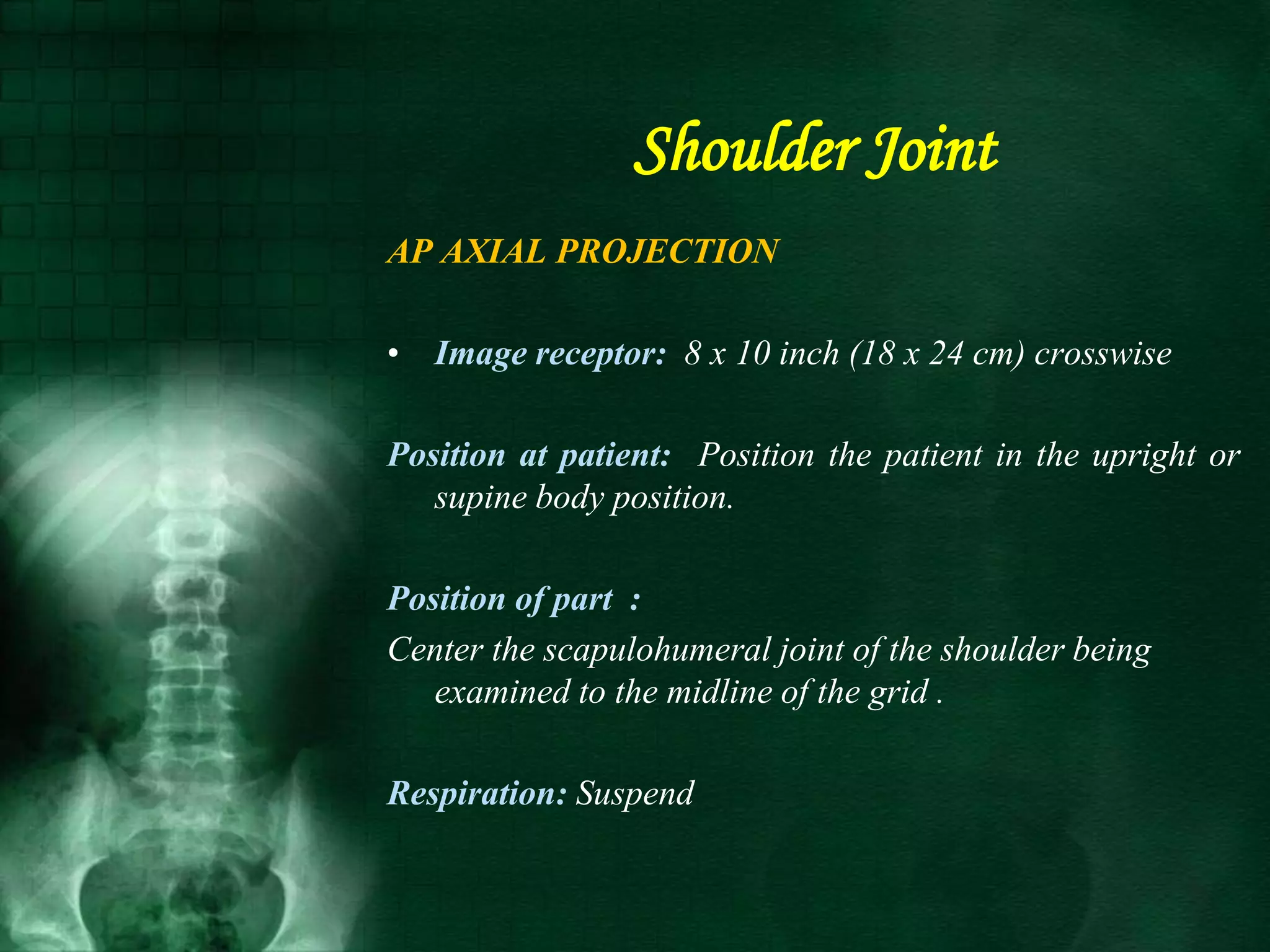 Shoulder Joint

AP AXIAL PROJECTION

• Image receptor: 8 x 10 inch (18 x 24 cm) crosswise

Position at patient: Position the patient in the upright or supine body position.

Position of part :

Center the scapulohumeral joint of the shoulder being examined to the midline of the grid .

Respiration: Suspend